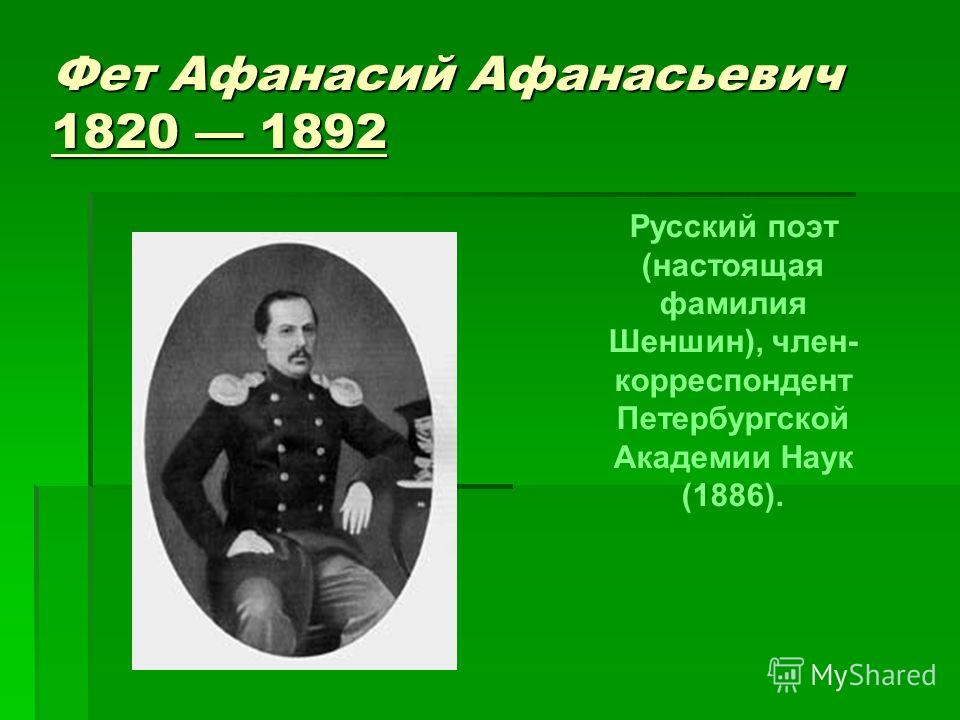 Фет Афанасий Афанасьевич
1820 — 1892

Русский поэт (настоящая фамилия Шеншин), член-корреспондент Петербургской Академии Наук (1886).

MyShared